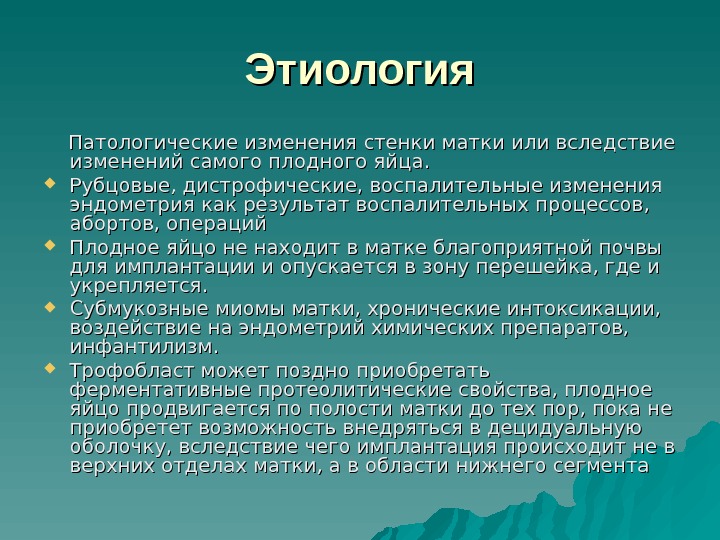 Этиология

Патологические изменения стенки матки или вследствие изменений самого плодного яйца.

Рубцовые, дистрофические, воспалительные изменения эндометрия как результат воспалительных процессов, абортов, операций

Плодное яйцо не находит в матке благоприятной почвы для имплантации и опускается в зону перешейка, где и укрепляется.

Субмукозные миомы матки, хронические интоксикации, воздействие на эндометрий химических препаратов, инфантилизм.

Трофобласт может поздно приобретать ферментативные протеолитические свойства, плодное яйцо продвигается по полости матки до тех пор, пока не приобретет возможность внедряться в децидуальную оболочку, вследствие чего имплантация происходит не в верхних отделах матки, а в области нижнего сегмента